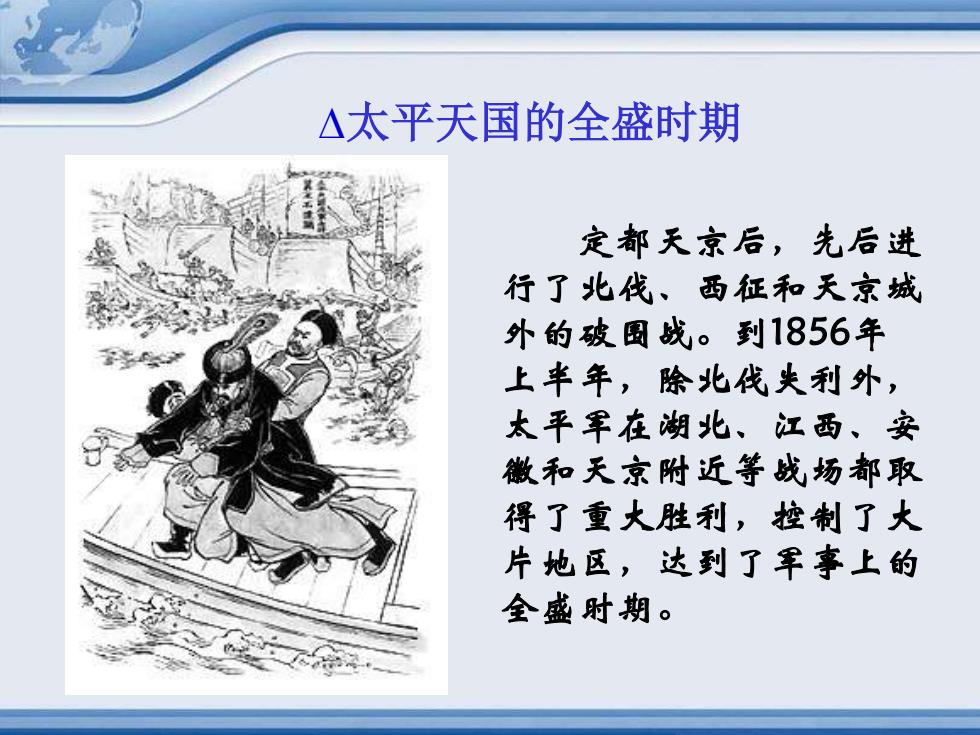 Δ太平天国的全盛时期

定都天京后，先后进行了北伐、西征和天京城外的破围战。到1856年上半年，除北伐失利外，太平军在湖北、江西、安徽和天京附近等战场都取得了重大胜利，控制了大片地区，达到了军事上的全盛时期。